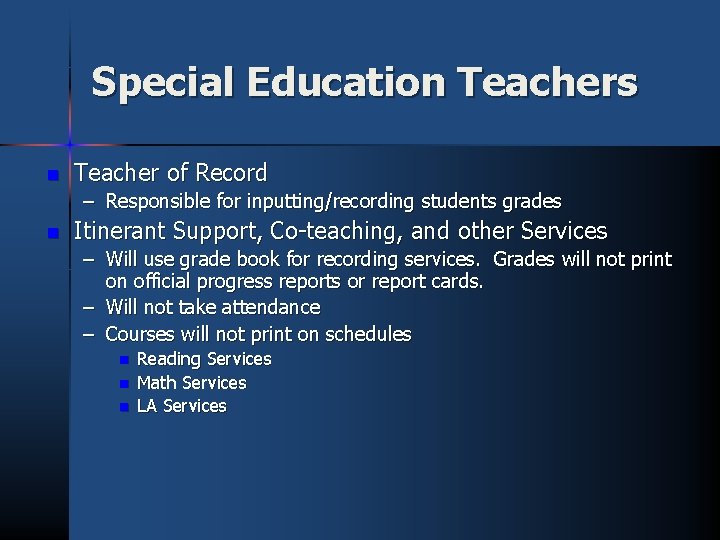 Special Education Teachers

- Teacher of Record
  – Responsible for inputting/recording students grades
- Itinerant Support, Co-teaching, and other Services
  – Will use grade book for recording services. Grades will not print on official progress reports or report cards.
  – Will not take attendance
  – Courses will not print on schedules
    - Reading Services
    - Math Services
    - LA Services